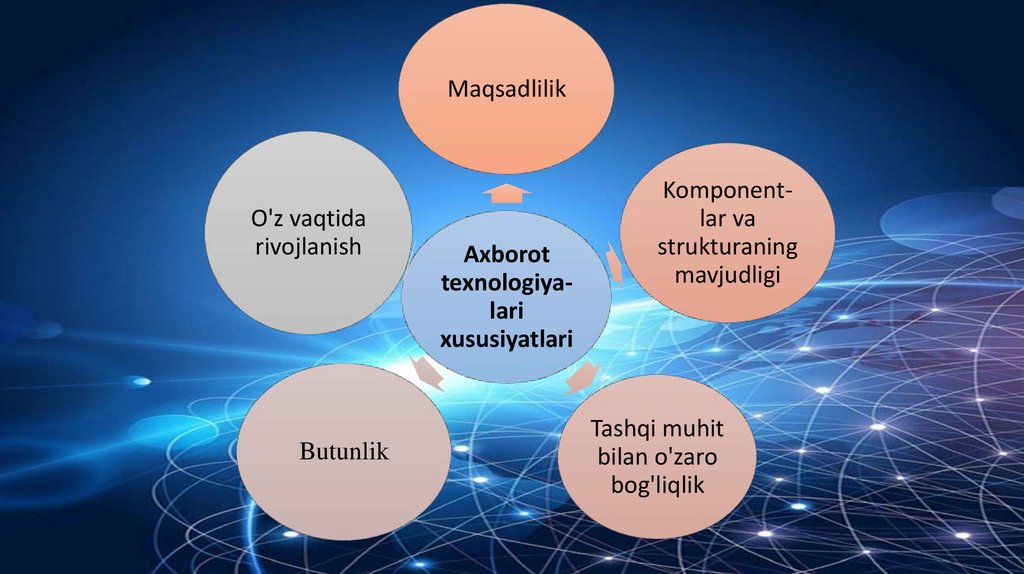 Axborot texnologiyalari xususiyatlari

Maqsadlilik

Komponentlar va strukturaning mavjudligi

Tashqi muhit bilan o'zaro bog'liqlik

Butunlik

O'z vaqtida rivojlanish